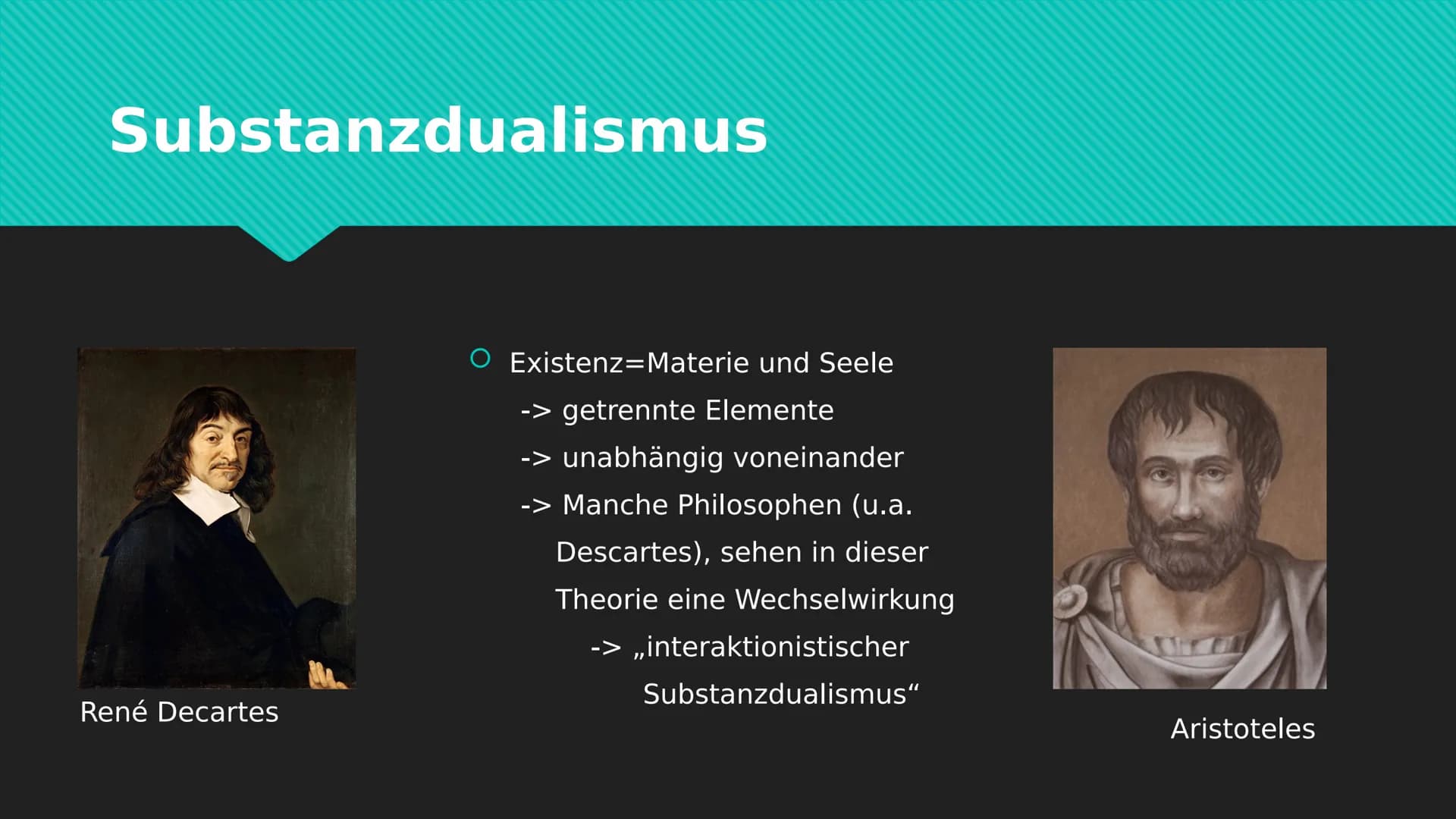 Substanzdualismus

René Decartes

Existenz=Materie und Seele
-> getrennte Elemente
-> unabhängig voneinander
-> Manche Philosophen (u.a. Descartes), sehen in dieser Theorie eine Wechselwirkung
-> „interaktionistischer Substanzdualismus“

Aristoteles